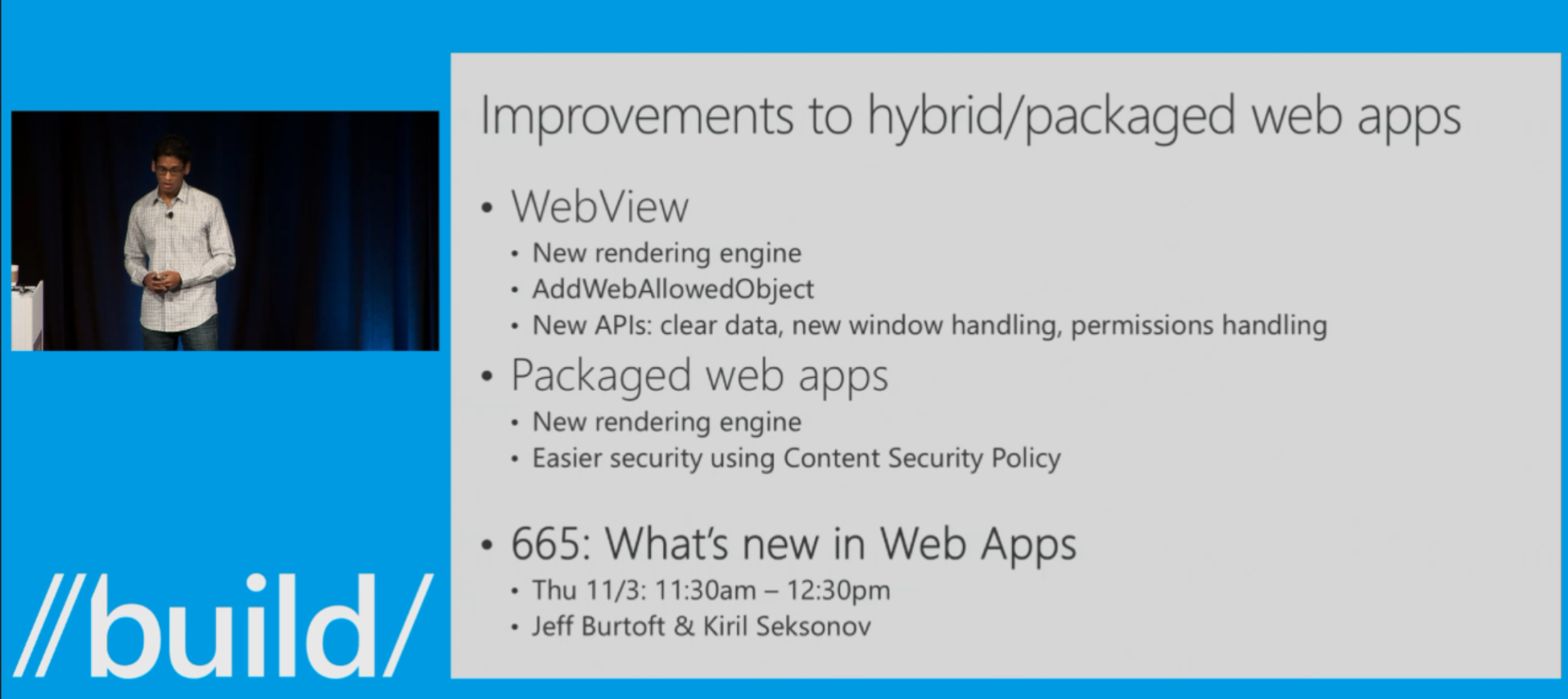 Improvements to hybrid/packaged web apps

• WebView
• New rendering engine
• AddWebAllowedObject
• New APIs: clear data, new window handling, permissions handling
• Packaged web apps
• New rendering engine
• Easier security using Content Security Policy

• 665: What's new in Web Apps
• Thu 11/3: 11:30am – 12:30pm
• Jeff Burtoft & Kiril Seksonov

//build/